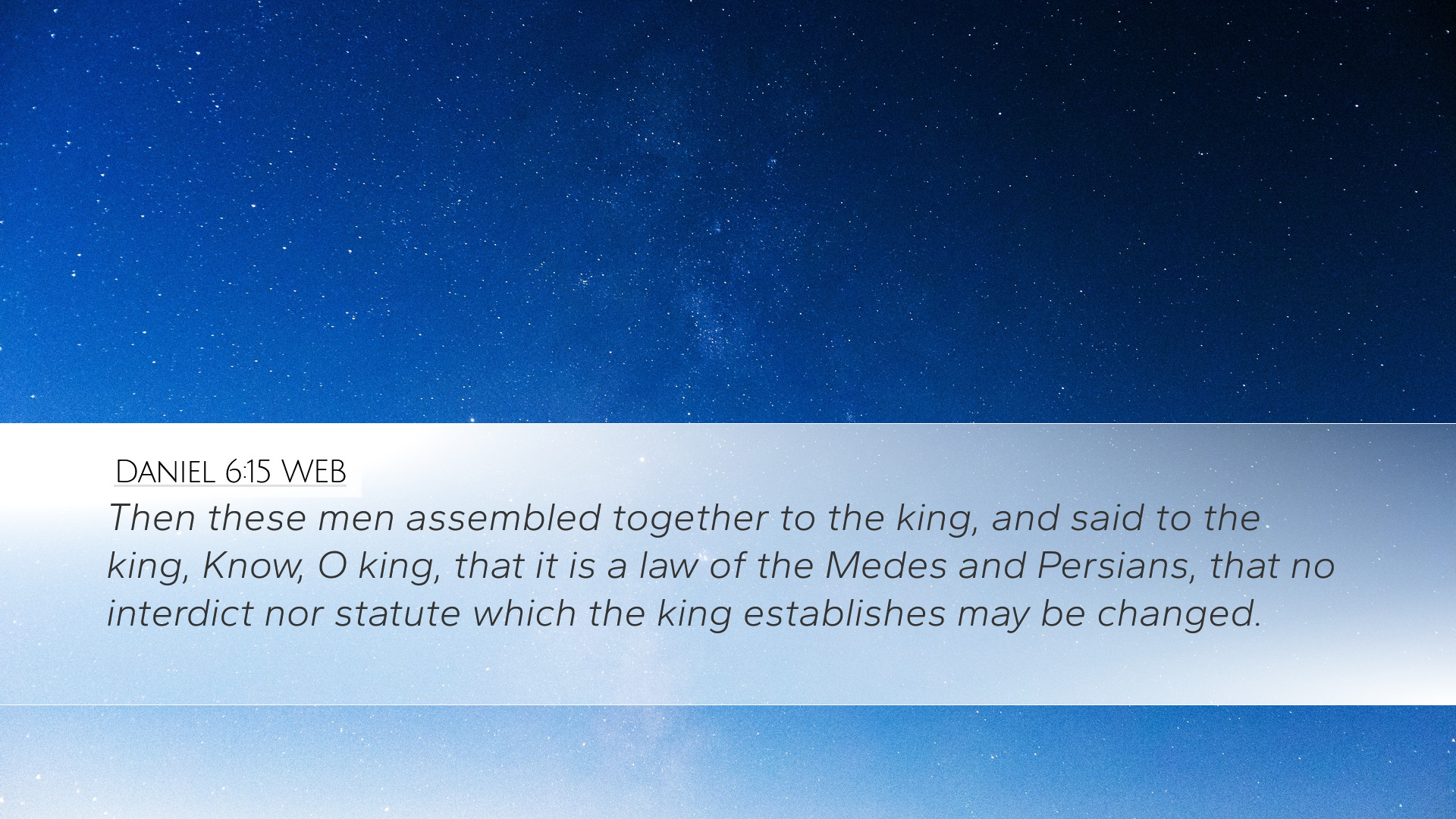 Daniel 6:15 WEB

Then these men assembled together to the king, and said to the king, Know, O king, that it is a law of the Medes and Persians, that no interdict nor statute which the king establishes may be changed.